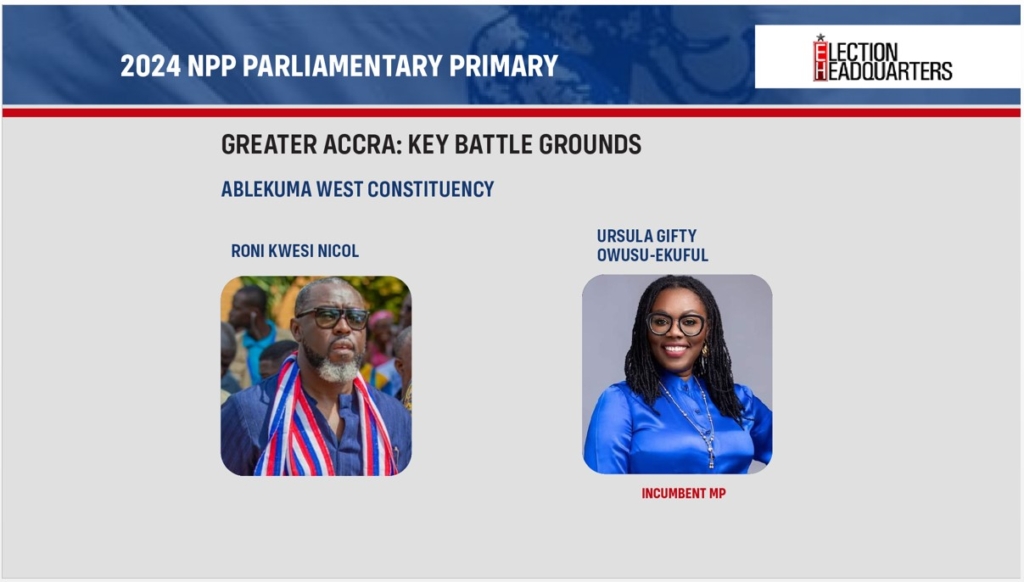 2024 NPP PARLIAMENTARY PRIMARY

ELECTION HEADQUARTERS

GREATER ACCRA: KEY BATTLE GROUNDS

ABLEKUMA WEST CONSTITUENCY

RONI KWESI NICOL

URSULA GIFTY OWUSU-EKUFUL

INCUMBENT MP